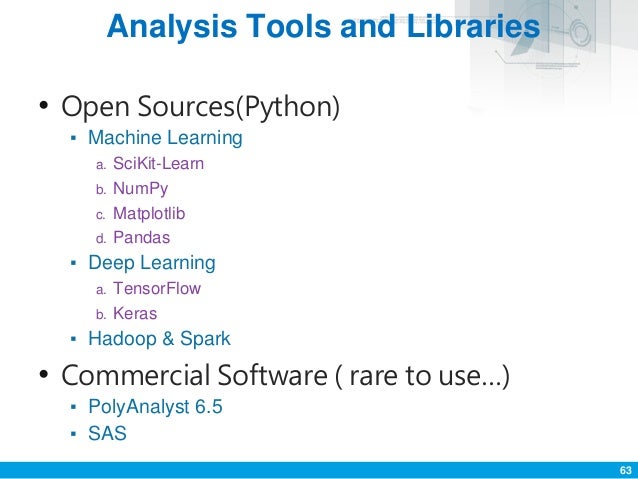 Analysis Tools and Libraries

• Open Sources(Python)
 ▪ Machine Learning
  a. SciKit-Learn
  b. NumPy
  c. Matplotlib
  d. Pandas
 ▪ Deep Learning
  a. TensorFlow
  b. Keras
 ▪ Hadoop & Spark

• Commercial Software ( rare to use…)
 ▪ PolyAnalyst 6.5
 ▪ SAS

63